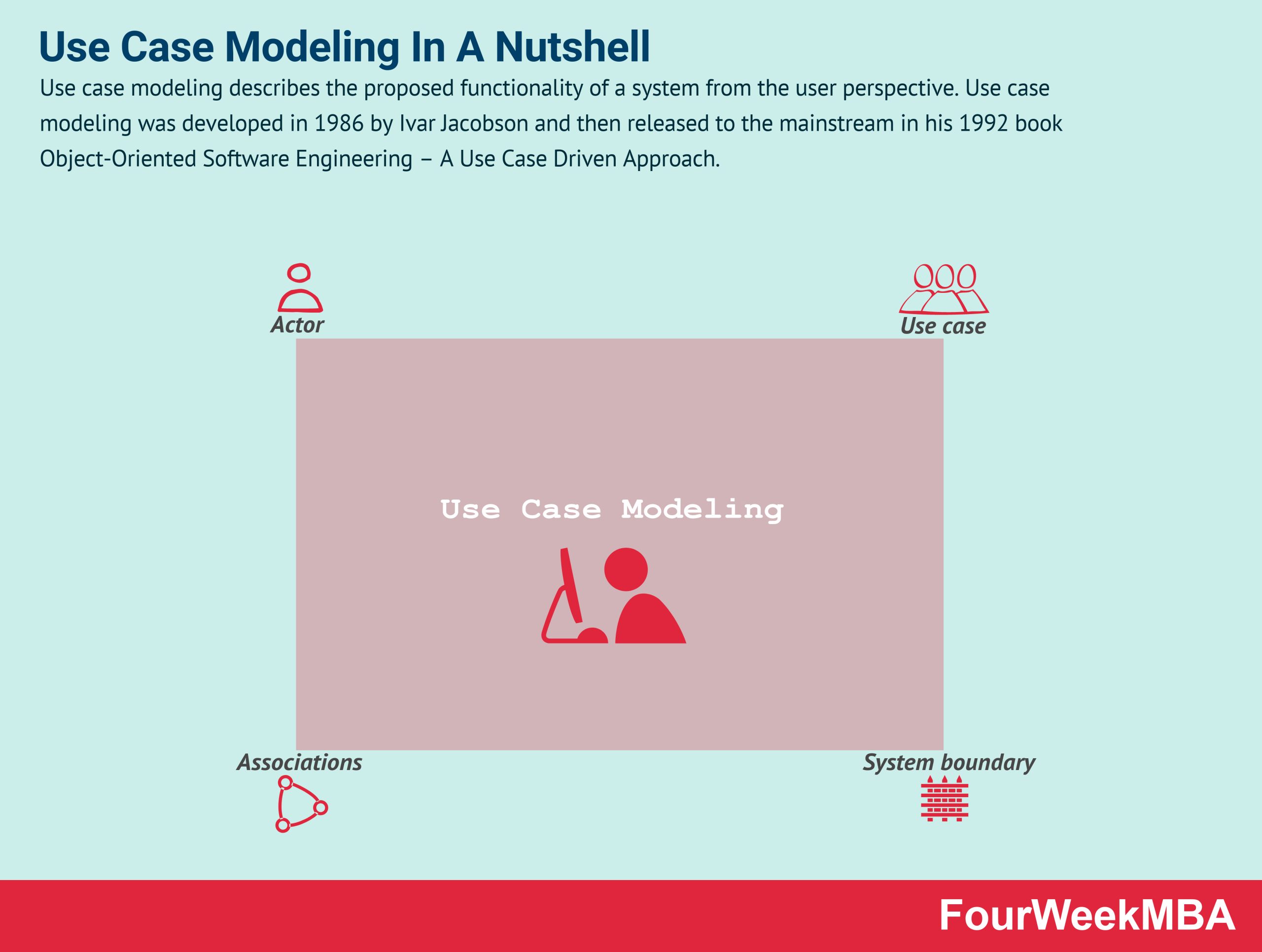 Use Case Modeling In A Nutshell

Use case modeling describes the proposed functionality of a system from the user perspective. Use case modeling was developed in 1986 by Ivar Jacobson and then released to the mainstream in his 1992 book Object-Oriented Software Engineering – A Use Case Driven Approach.

Actor

Use case

Use Case Modeling

Associations

System boundary

FourWeekMBA